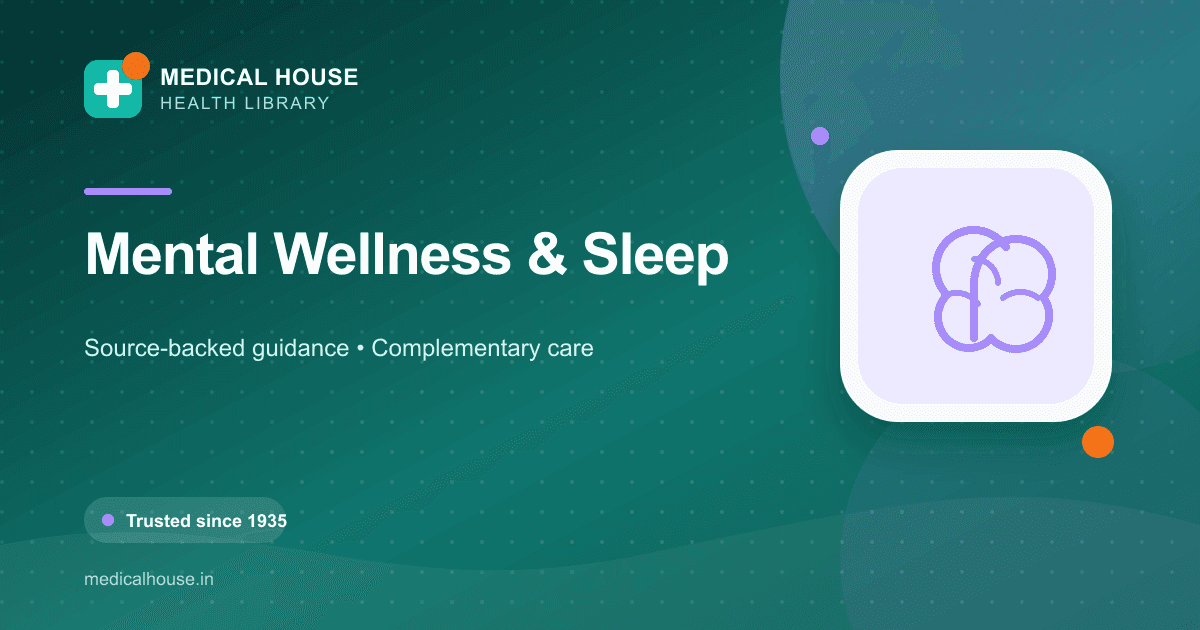 MEDICAL HOUSE
HEALTH LIBRARY

Mental Wellness & Sleep

Source-backed guidance • Complementary care

Trusted since 1935

medicalhouse.in